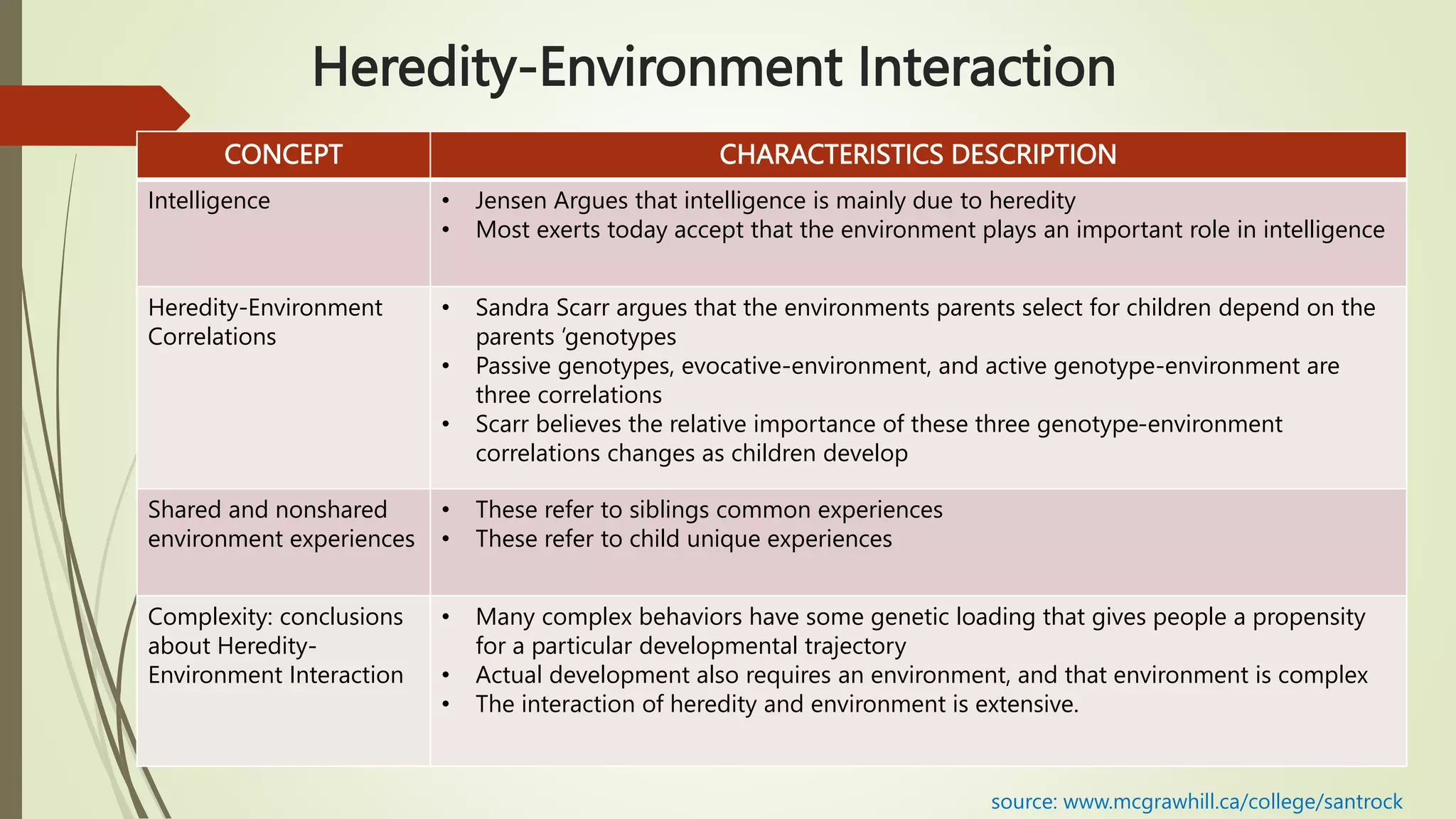 Heredity-Environment Interaction

| CONCEPT | CHARACTERISTICS DESCRIPTION |
|---|---|
| Intelligence | • Jensen Argues that intelligence is mainly due to heredity • Most exerts today accept that the environment plays an important role in intelligence |
| Heredity-Environment Correlations | • Sandra Scarr argues that the environments parents select for children depend on the parents 'genotypes • Passive genotypes, evocative-environment, and active genotype-environment are three correlations • Scarr believes the relative importance of these three genotype-environment correlations changes as children develop |
| Shared and nonshared environment experiences | • These refer to siblings common experiences • These refer to child unique experiences |
| Complexity: conclusions about Heredity-Environment Interaction | • Many complex behaviors have some genetic loading that gives people a propensity for a particular developmental trajectory • Actual development also requires an environment, and that environment is complex • The interaction of heredity and environment is extensive. |

source: www.mcgrawhill.ca/college/santrock